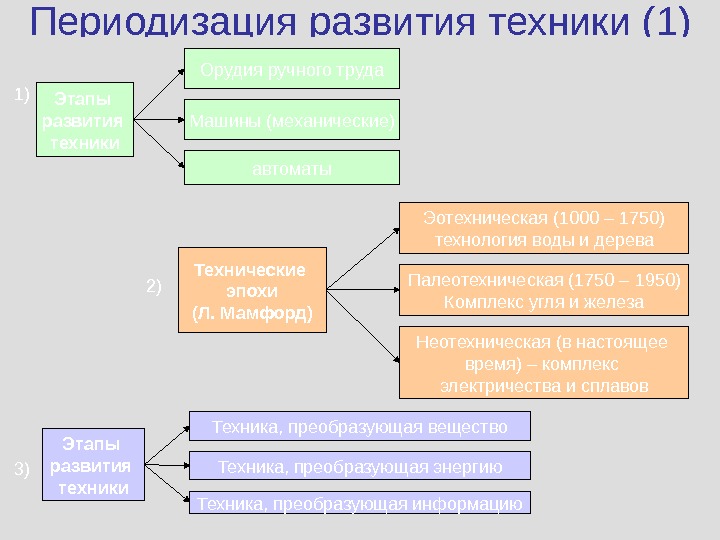 Периодизация развития техники (1)

1)

Этапы развития техники

Орудия ручного труда

Машины (механические)

автоматы

2)

Технические эпохи (Л. Мамфорд)

Эотехническая (1000 – 1750) технология воды и дерева

Палеотехническая (1750 – 1950) Комплекс угля и железа

Неотехническая (в настоящее время) – комплекс электричества и сплавов

3)

Этапы развития техники

Техника, преобразующая вещество

Техника, преобразующая энергию

Техника, преобразующая информацию